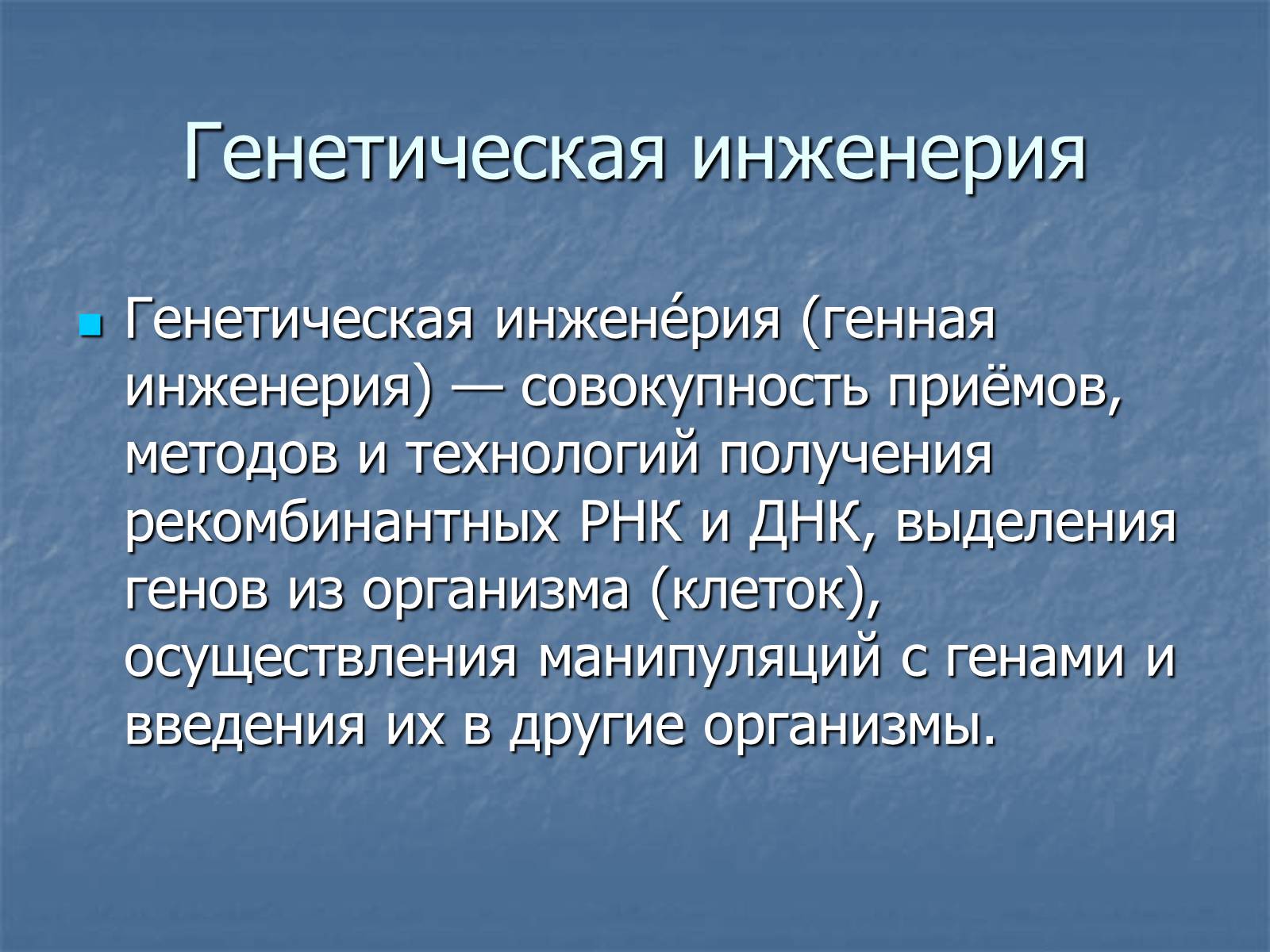 Генетическая инженерия

Генетическая инжене́рия (генная инженерия) — совокупность приёмов, методов и технологий получения рекомбинантных РНК и ДНК, выделения генов из организма (клеток), осуществления манипуляций с генами и введения их в другие организмы.